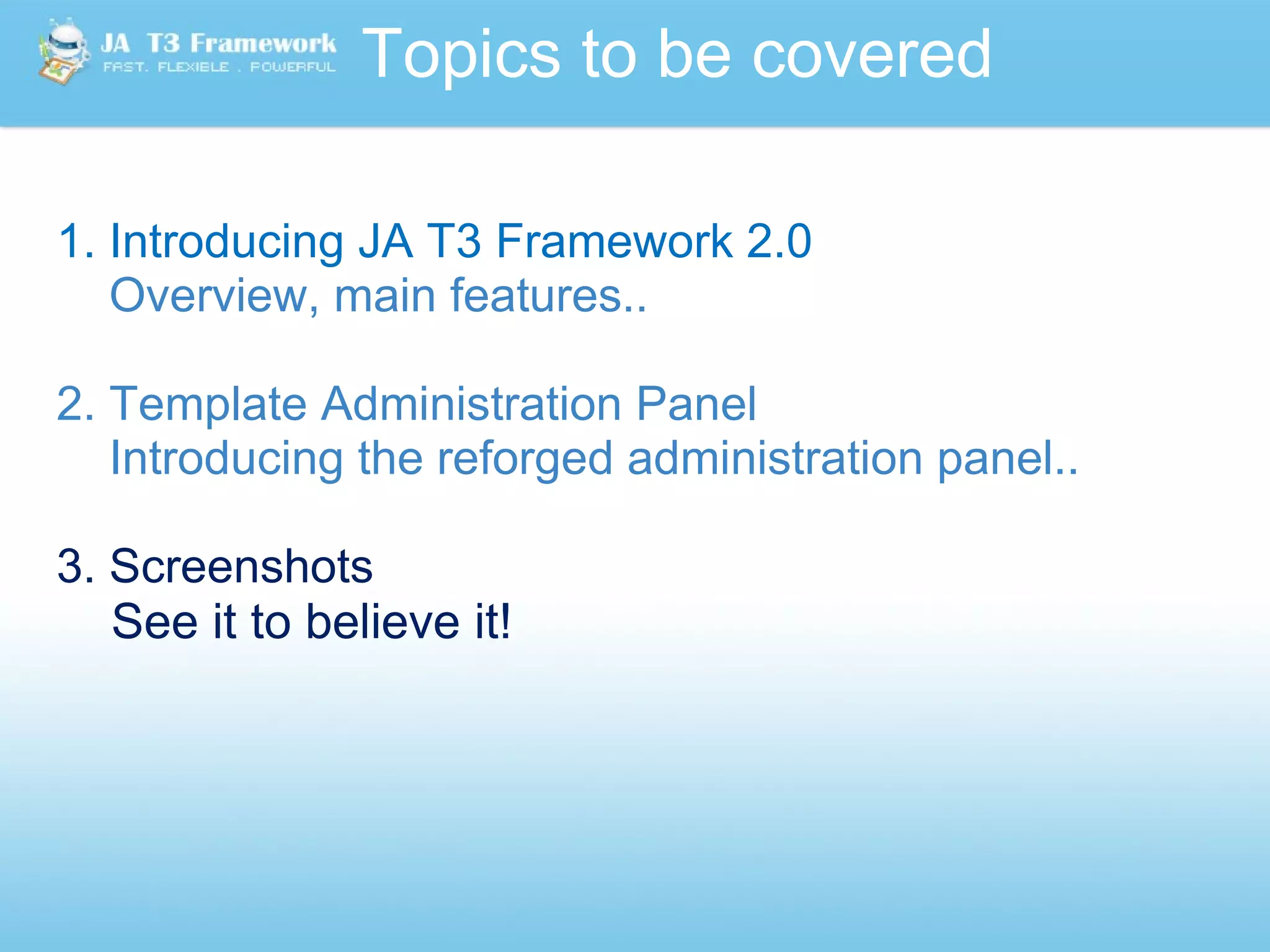 JA T3 Framework
FAST. FLEXIBLE . POWERFUL

Topics to be covered

1. Introducing JA T3 Framework 2.0
Overview, main features..

2. Template Administration Panel
Introducing the reforged administration panel..

3. Screenshots
See it to believe it!